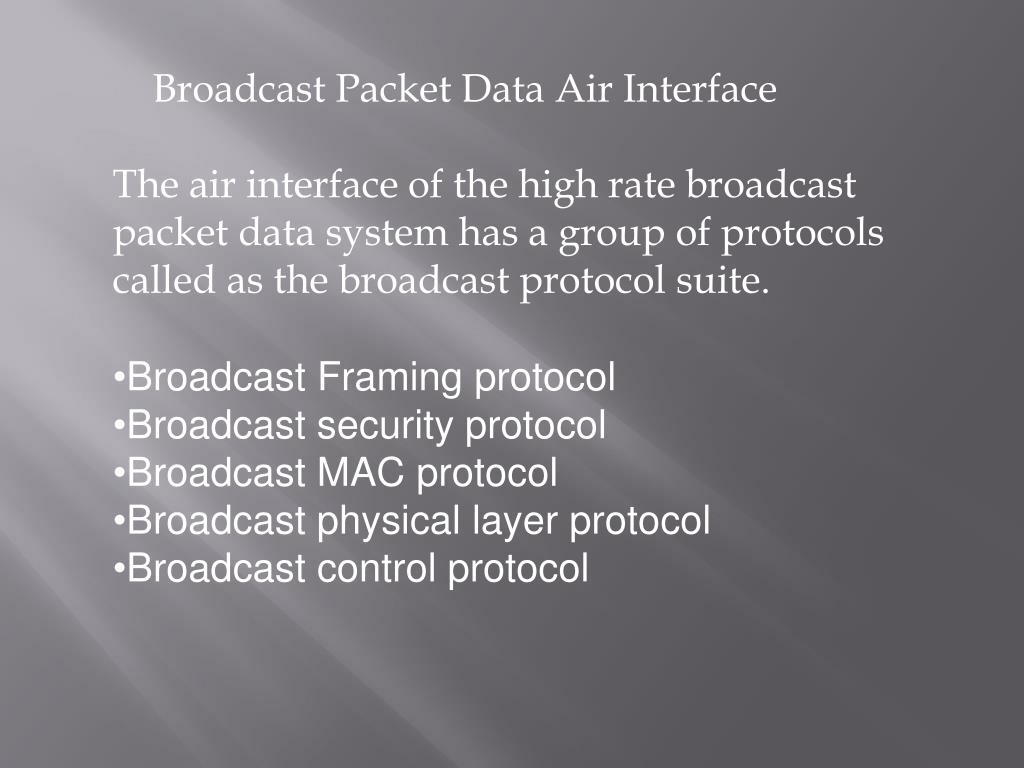 Broadcast Packet Data Air Interface

The air interface of the high rate broadcast packet data system has a group of protocols called as the broadcast protocol suite.

•Broadcast Framing protocol
•Broadcast security protocol
•Broadcast MAC protocol
•Broadcast physical layer protocol
•Broadcast control protocol